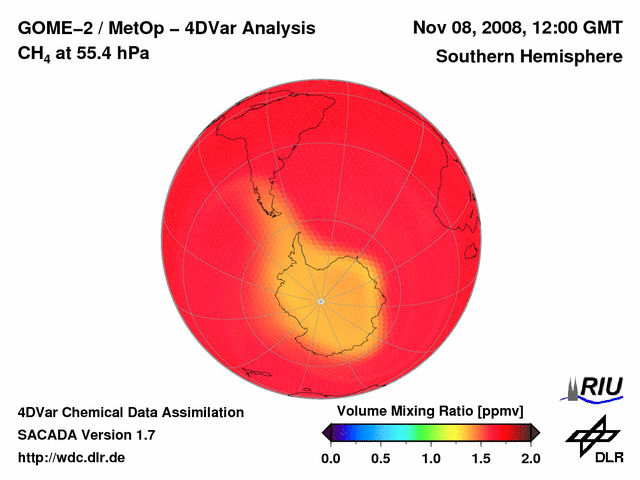 GOME–2 / MetOp – 4DVar Analysis
$CH_4$ at 55.4 hPa

Nov 08, 2008, 12:00 GMT
Southern Hemisphere

4DVar Chemical Data Assimilation
SACADA Version 1.7
http://wdc.dlr.de

Volume Mixing Ratio [ppmv]
0.0 0.5 1.0 1.5 2.0

RIU

DLR